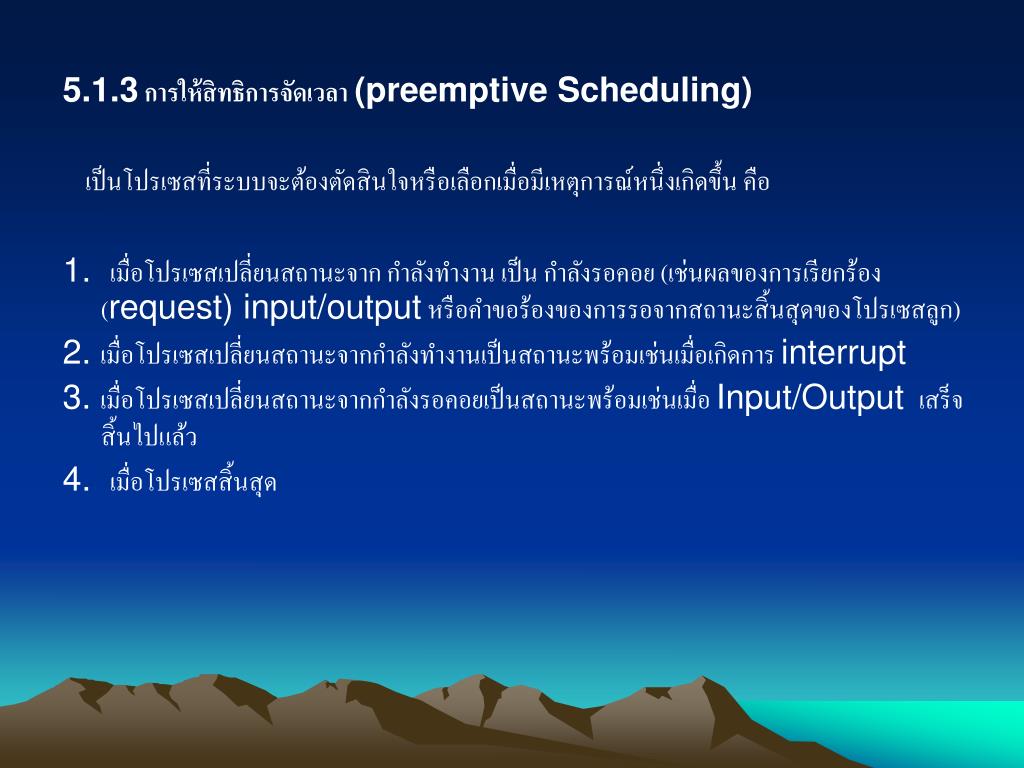 5.1.3 การให้สิทธิการจัดเวลา (preemptive Scheduling)

เป็นโปรเซสที่ระบบจะต้องตัดสินใจหรือเลือกเมื่อมีเหตุการณ์หนึ่งเกิดขึ้น คือ

1. เมื่อโปรเซสเปลี่ยนสถานะจาก กำลังทำงาน เป็น กำลังรอคอย (เช่นผลของการเรียกร้อง (request) input/output หรือคำขอร้องของการรอจากสถานะสิ้นสุดของโปรเซสลูก)
2. เมื่อโปรเซสเปลี่ยนสถานะจากกำลังทำงานเป็นสถานะพร้อมเช่นเมื่อเกิดการ interrupt
3. เมื่อโปรเซสเปลี่ยนสถานะจากกำลังรอคอยเป็นสถานะพร้อมเช่นเมื่อ Input/Output เสร็จสิ้นไปแล้ว
4. เมื่อโปรเซสสิ้นสุด